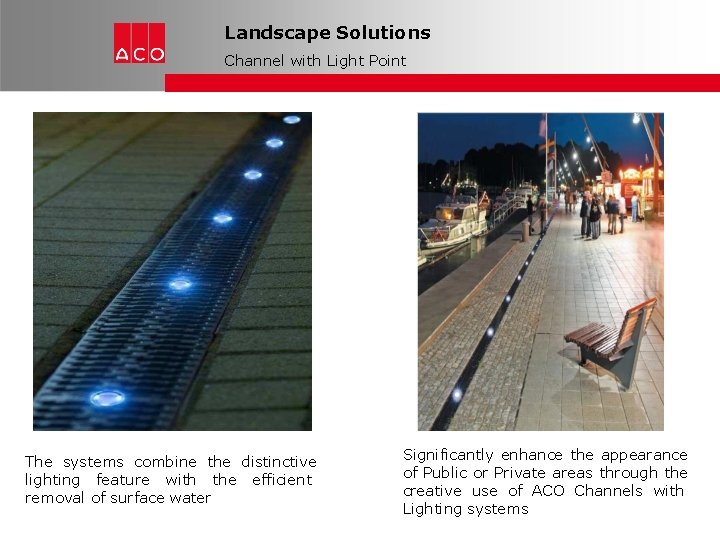 ACO

Landscape Solutions

Channel with Light Point

The systems combine the distinctive lighting feature with the efficient removal of surface water

Significantly enhance the appearance of Public or Private areas through the creative use of ACO Channels with Lighting systems